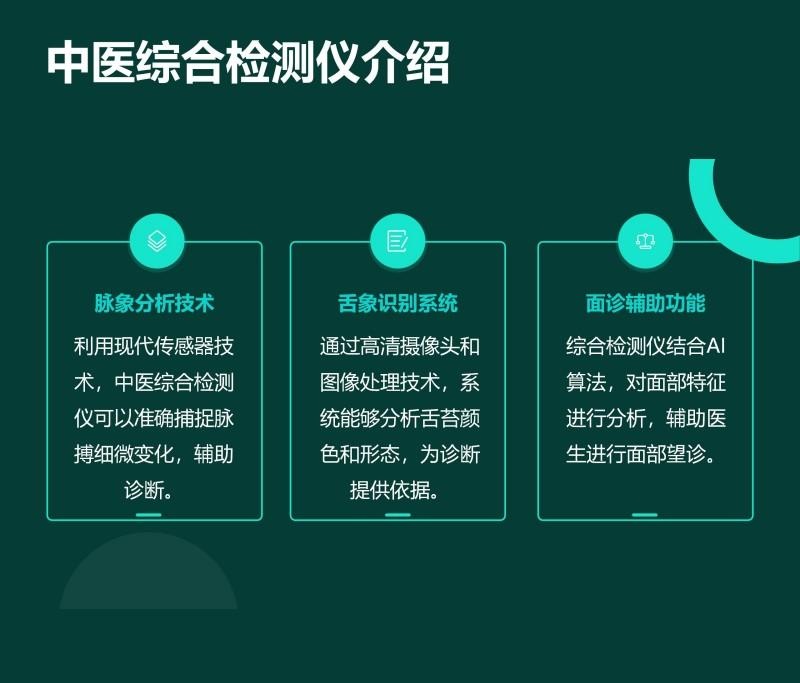 中医综合检测仪介绍

脉象分析技术

利用现代传感器技术，中医综合检测仪可以准确捕捉脉搏细微变化，辅助诊断。

舌象识别系统

通过高清摄像头和图像处理技术，系统能够分析舌苔颜色和形态，为诊断提供依据。

面诊辅助功能

综合检测仪结合AI算法，对面部特征进行分析，辅助医生进行面部望诊。